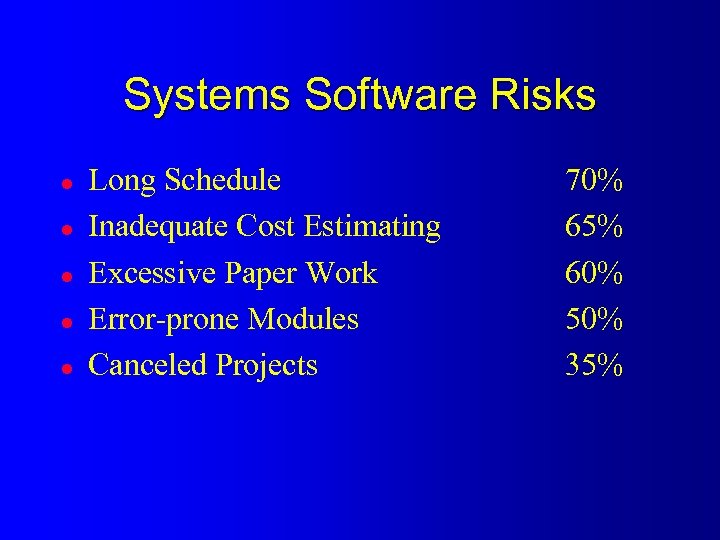 Systems Software Risks

- Long Schedule 70%
- Inadequate Cost Estimating 65%
- Excessive Paper Work 60%
- Error-prone Modules 50%
- Canceled Projects 35%